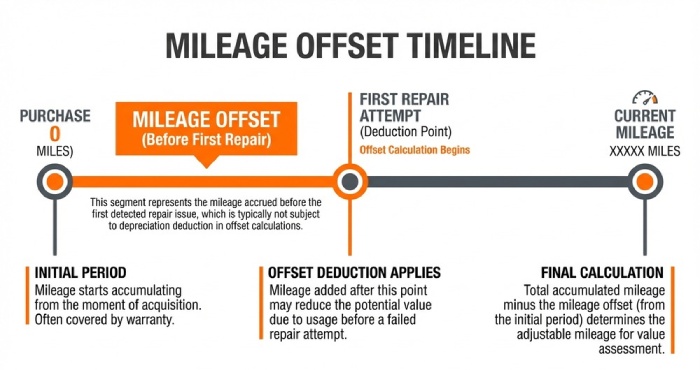 MILEAGE OFFSET TIMELINE

PURCHASE
0
MILES)

MILEAGE OFFSET
(Before First Repair)

FIRST REPAIR ATTEMPT
(Deduction Point)
Offset Calculation Begins

CURRENT MILEAGE
XXXXX MILES

This segment represents the mileage accrued before the first detected repair issue, which is typically not subject to depreciation deduction in offset calculations.

INITIAL PERIOD
Mileage starts accumulating from the moment of acquisition. Often covered by warranty.

OFFSET DEDUCTION APPLIES
Mileage added after this point may reduce the potential value due to usage before a failed repair attempt.

FINAL CALCULATION
Total accumulated mileage minus the mileage offset (from the initial period) determines the adjustable mileage for value assessment.